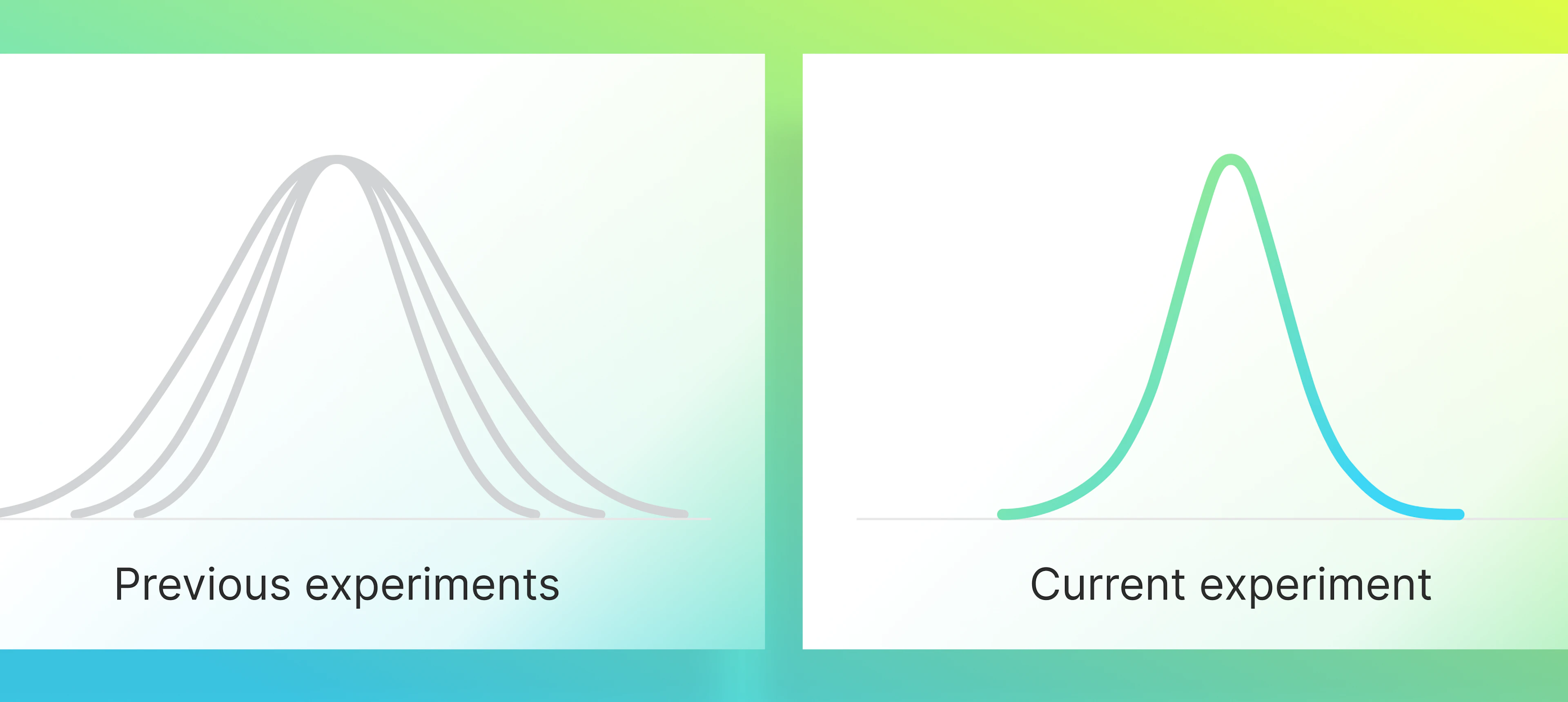 Previous experiments

Current experiment